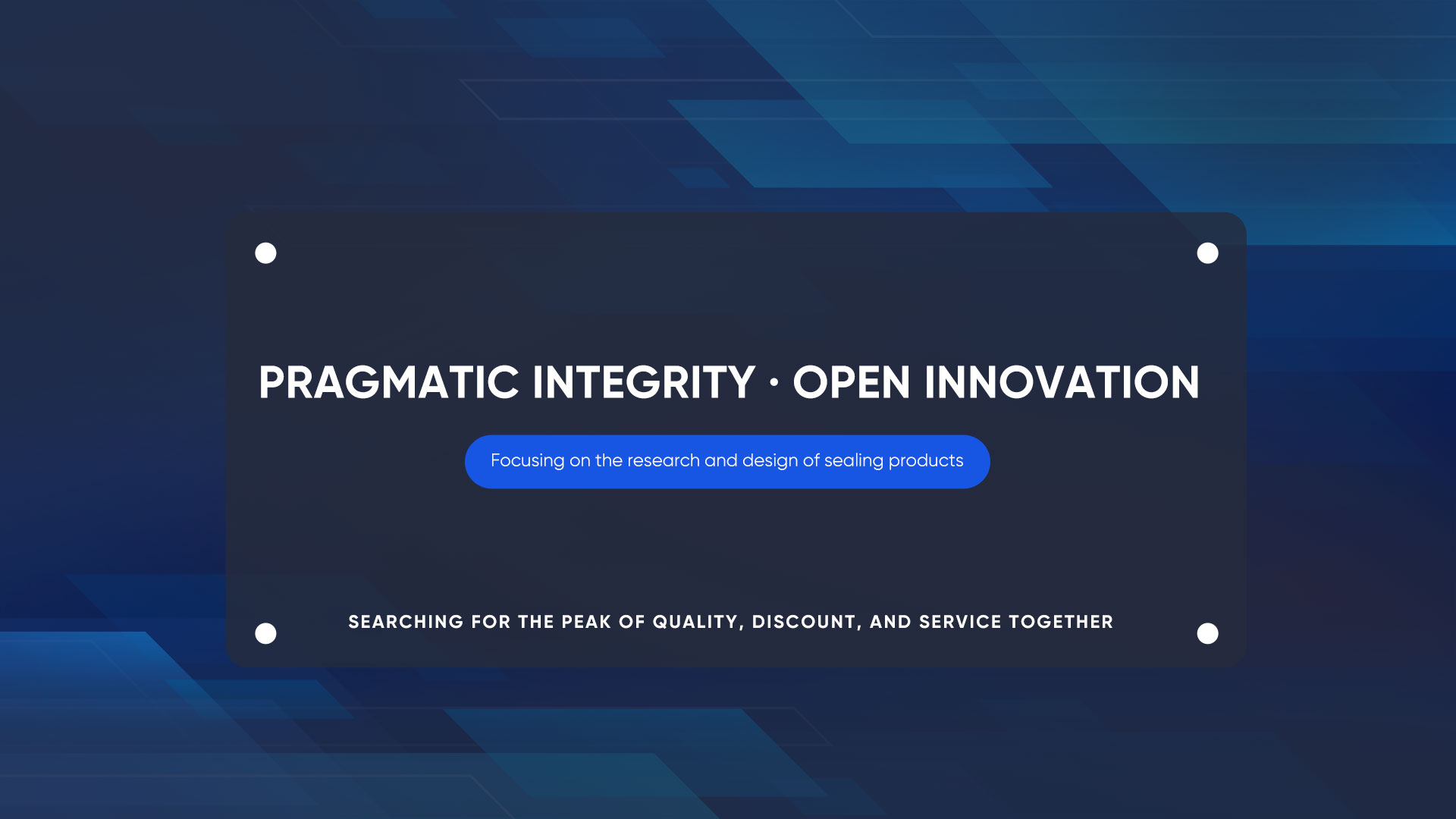 PRAGMATIC INTEGRITY · OPEN INNOVATION

Focusing on the research and design of sealing products

SEARCHING FOR THE PEAK OF QUALITY, DISCOUNT, AND SERVICE TOGETHER